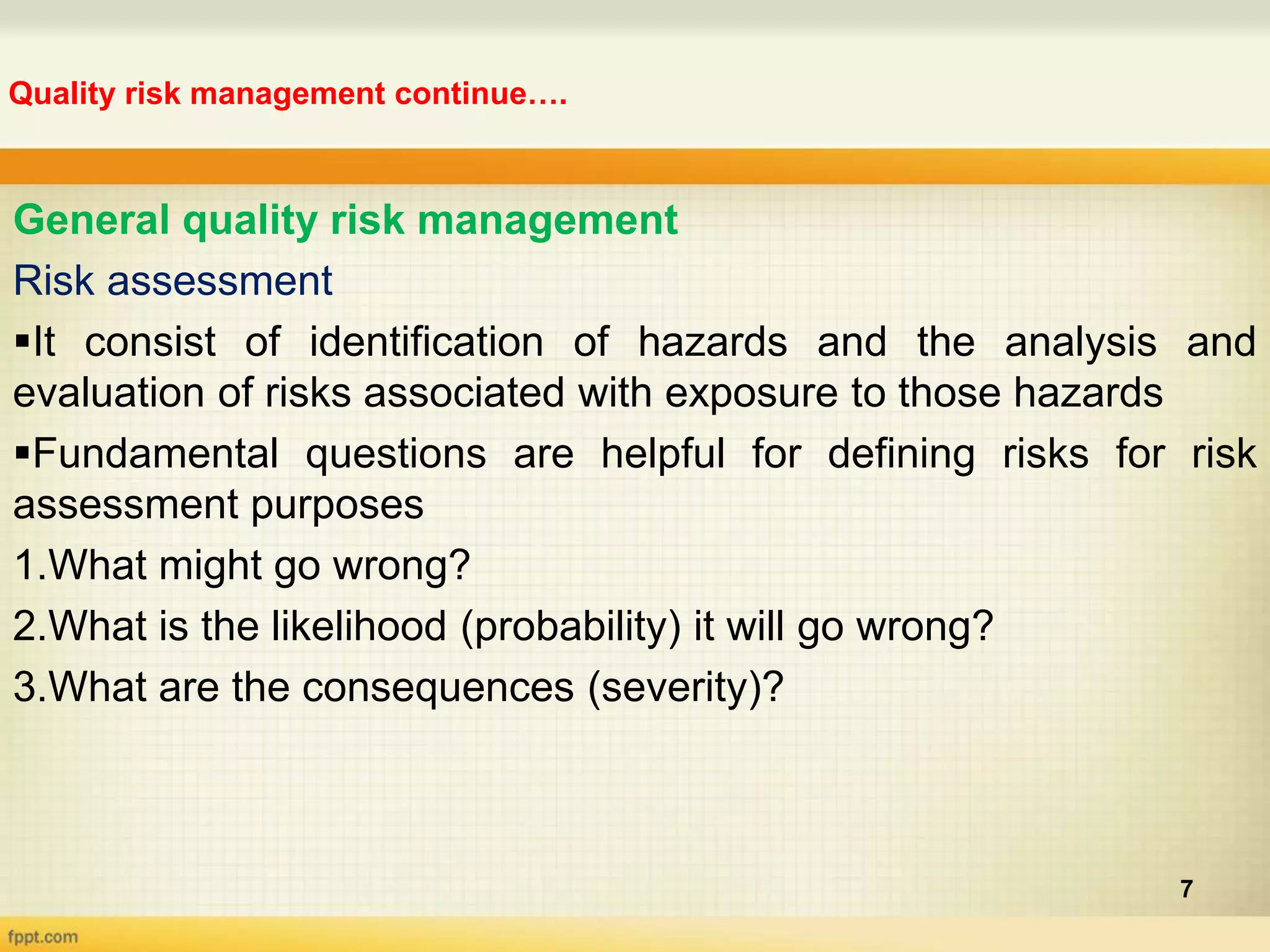 Quality risk management continue….

General quality risk management

Risk assessment

▪It consist of identification of hazards and the analysis and evaluation of risks associated with exposure to those hazards

▪Fundamental questions are helpful for defining risks for risk assessment purposes

1.What might go wrong?

2.What is the likelihood (probability) it will go wrong?

3.What are the consequences (severity)?

7

fppt.com